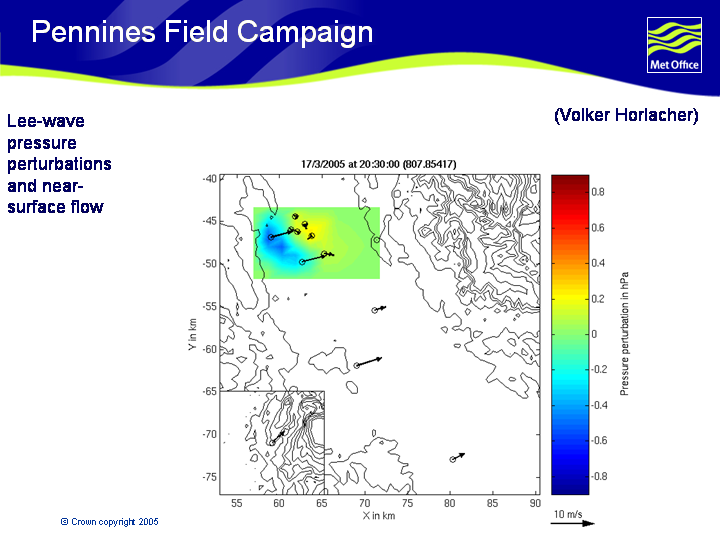 Pennines Field Campaign

Met Office

Lee-wave pressure perturbations and near-surface flow

(Volker Horlacher)

17/3/2005 at 20:30:00 (807.85417)

-40
-45
-50
-55
-60
-65
-70
-75

Y in km

55 60 65 70 75 80 85 90

X in km

0.8
0.6
0.4
0.2
0
-0.2
-0.4
-0.6
-0.8

Pressure perturbation in hPa

10 m/s

© Crown copyright 2005